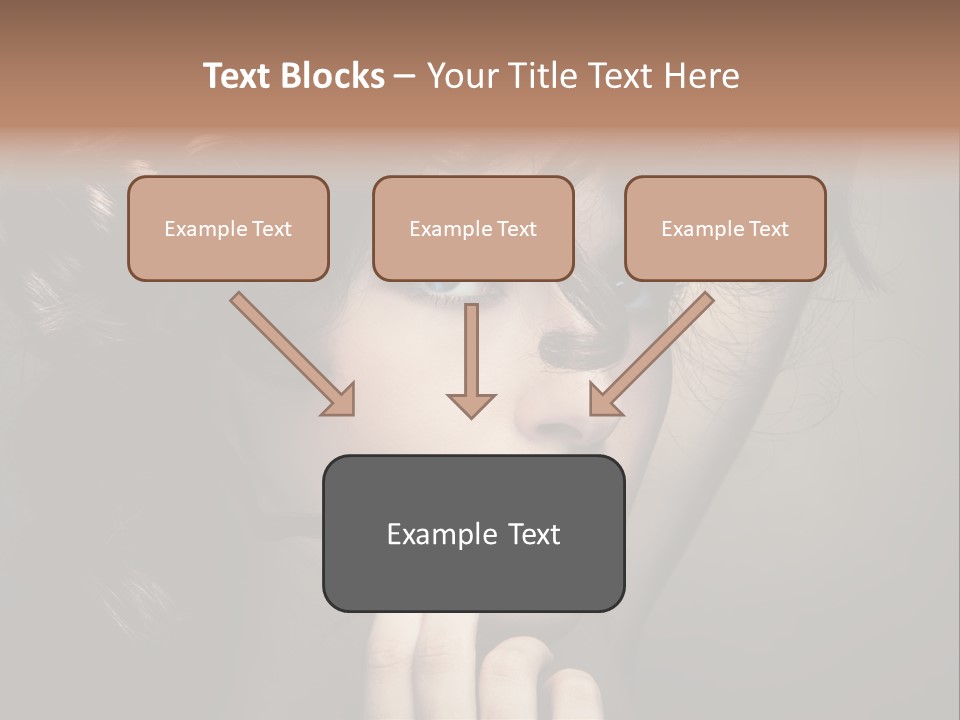 Text Blocks – Your Title Text Here

Example Text

Example Text

Example Text

Example Text